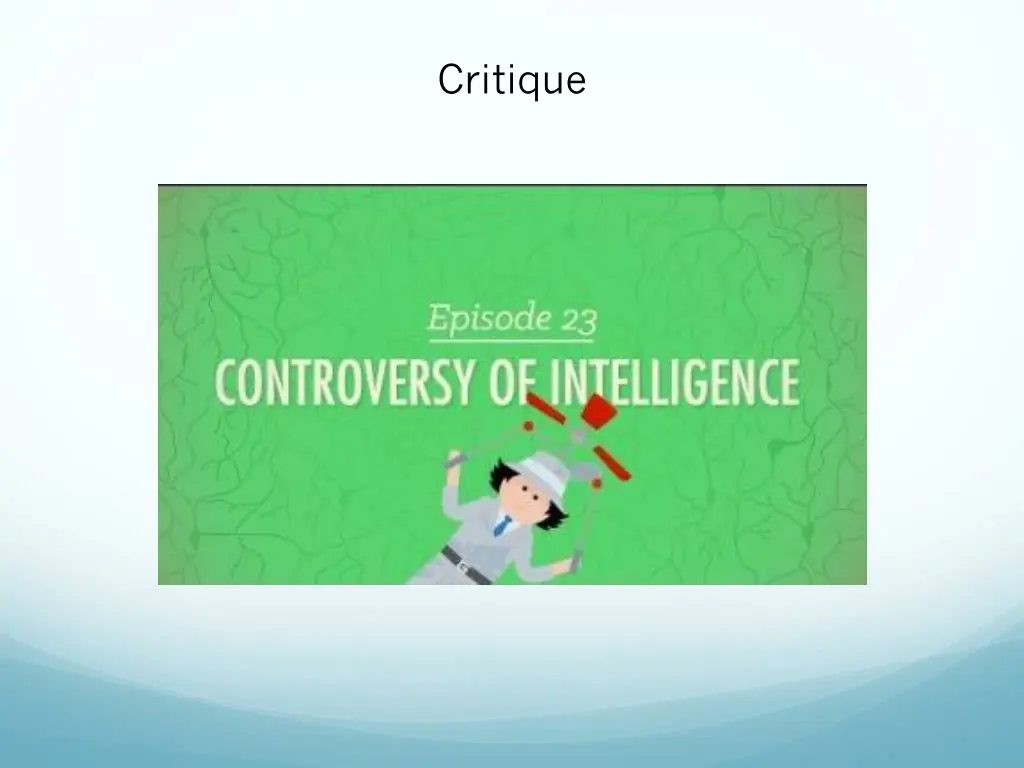 Critique

Episode 23
CONTROVERSY OF INTELLIGENCE